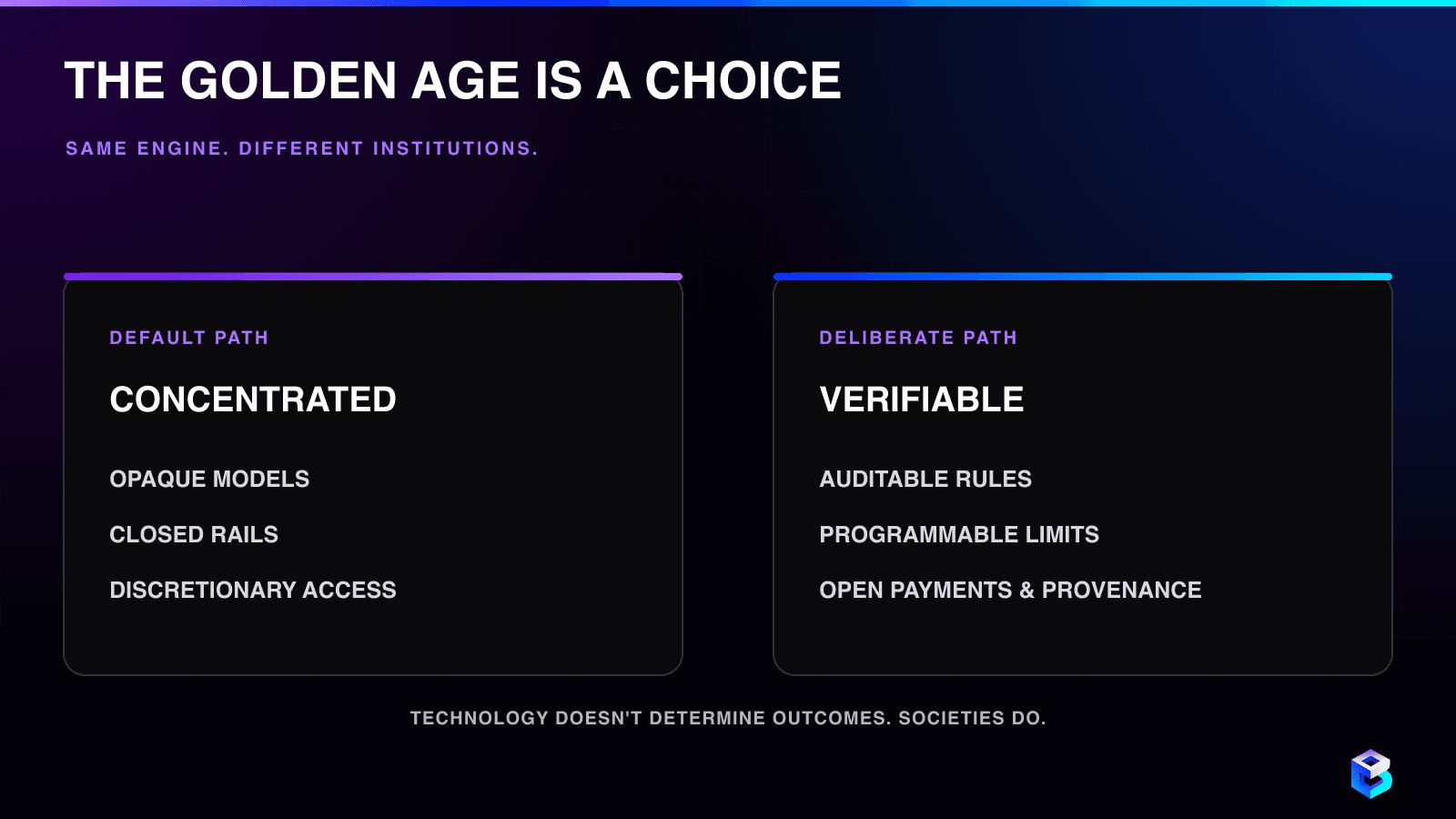 THE GOLDEN AGE IS A CHOICE

SAME ENGINE. DIFFERENT INSTITUTIONS.

DEFAULT PATH

CONCENTRATED

OPAQUE MODELS

CLOSED RAILS

DISCRETIONARY ACCESS

DELIBERATE PATH

VERIFIABLE

AUDITABLE RULES

PROGRAMMABLE LIMITS

OPEN PAYMENTS & PROVENANCE

TECHNOLOGY DOESN'T DETERMINE OUTCOMES. SOCIETIES DO.